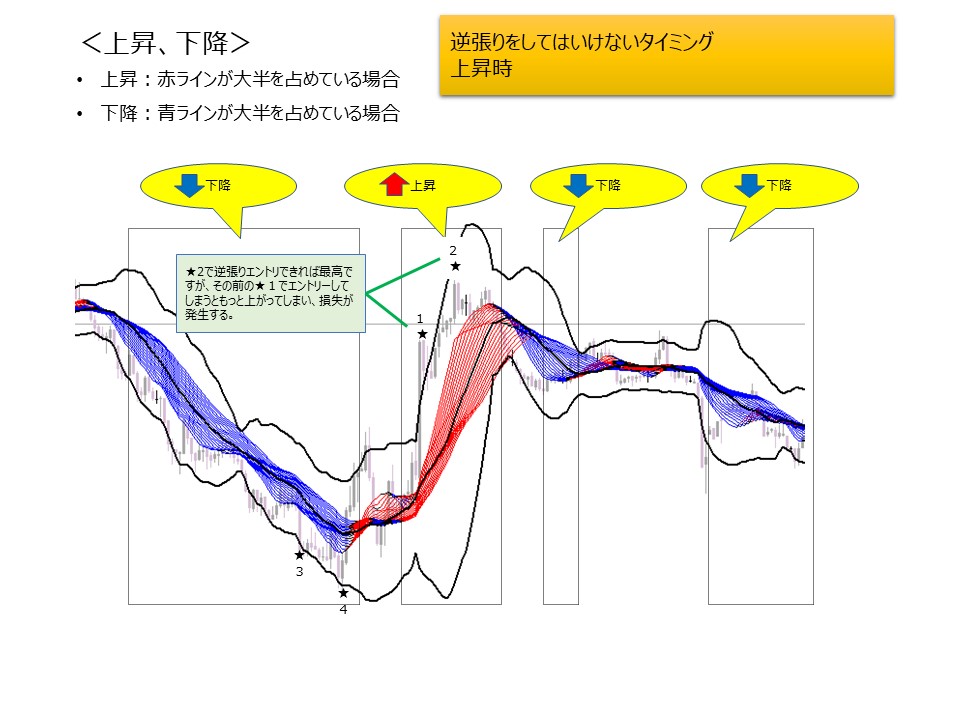 ＜上昇、下降＞

• 上昇：赤ラインが大半を占めている場合

• 下降：青ラインが大半を占めている場合

逆張りをしてはいけないタイミング
上昇時

下降

上昇

下降

下降

★2で逆張りエントリできれば最高ですが、その前の★１でエントリーしてしまうともっと上がってしまい、損失が発生する。

2
★

1
★

★
3

★
4